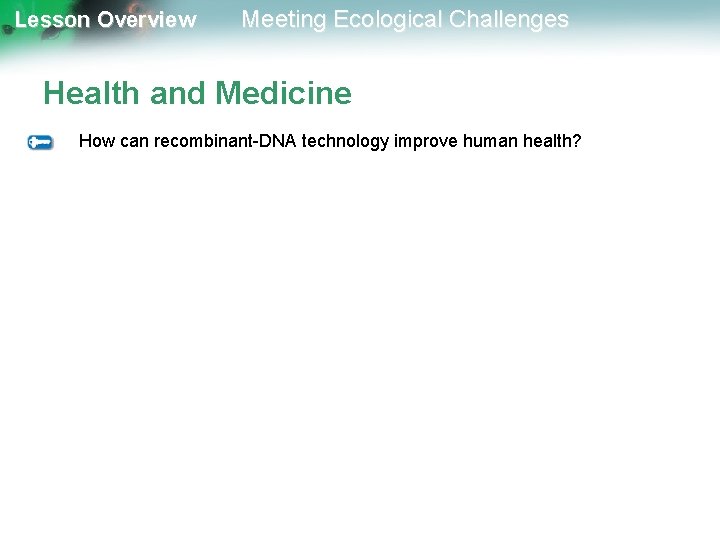 Lesson Overview Meeting Ecological Challenges

Health and Medicine

How can recombinant-DNA technology improve human health?